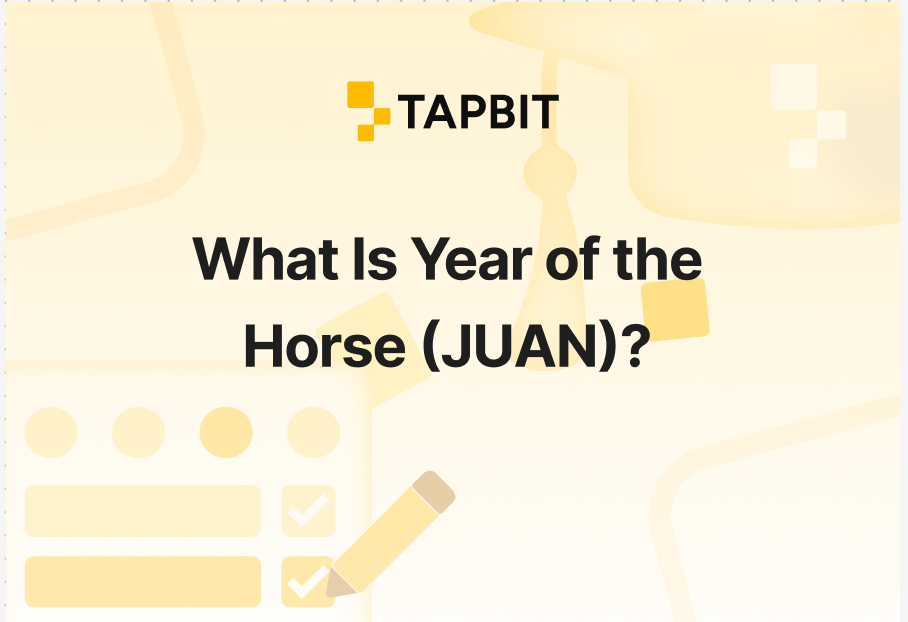 TAPBIT

What Is Year of the Horse (JUAN)?